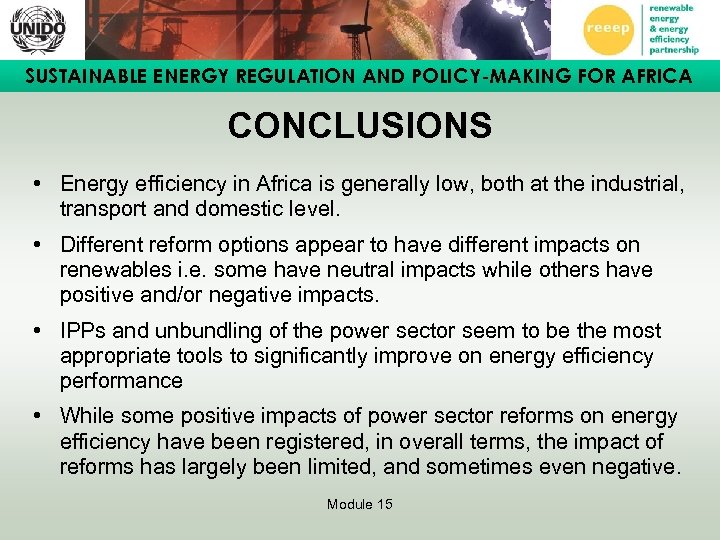 UNIDO

reeep renewable energy & energy efficiency partnership

SUSTAINABLE ENERGY REGULATION AND POLICY-MAKING FOR AFRICA

CONCLUSIONS

• Energy efficiency in Africa is generally low, both at the industrial, transport and domestic level.

• Different reform options appear to have different impacts on renewables i.e. some have neutral impacts while others have positive and/or negative impacts.

• IPPs and unbundling of the power sector seem to be the most appropriate tools to significantly improve on energy efficiency performance

• While some positive impacts of power sector reforms on energy efficiency have been registered, in overall terms, the impact of reforms has largely been limited, and sometimes even negative.

Module 15